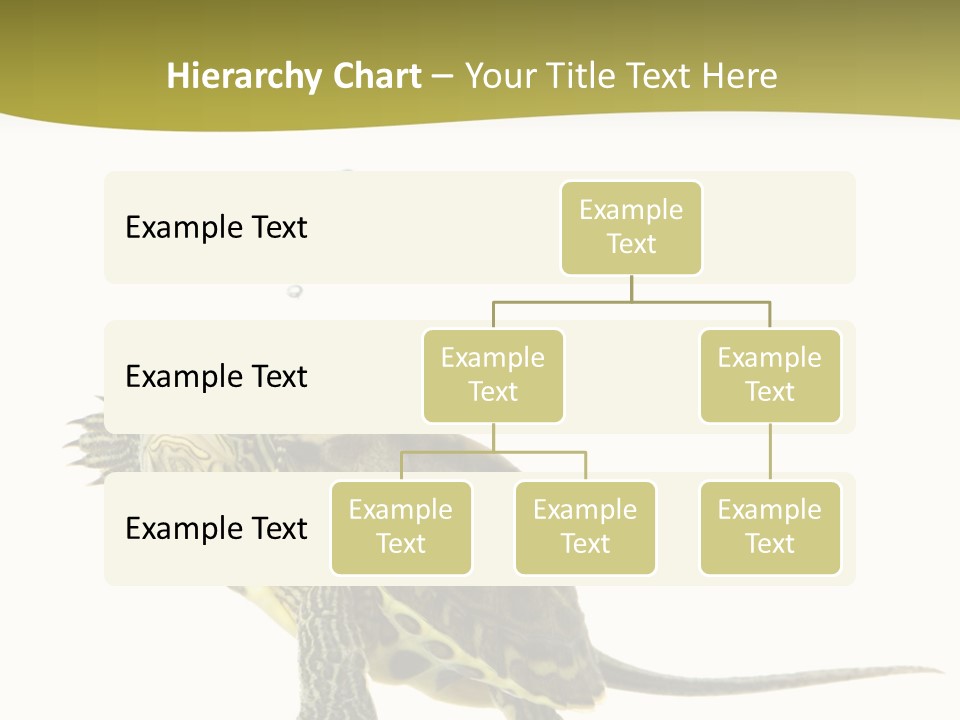 Hierarchy Chart – Your Title Text Here

Example Text

Example Text

Example Text

Example Text

Example Text

Example Text

Example Text

Example Text

Example Text